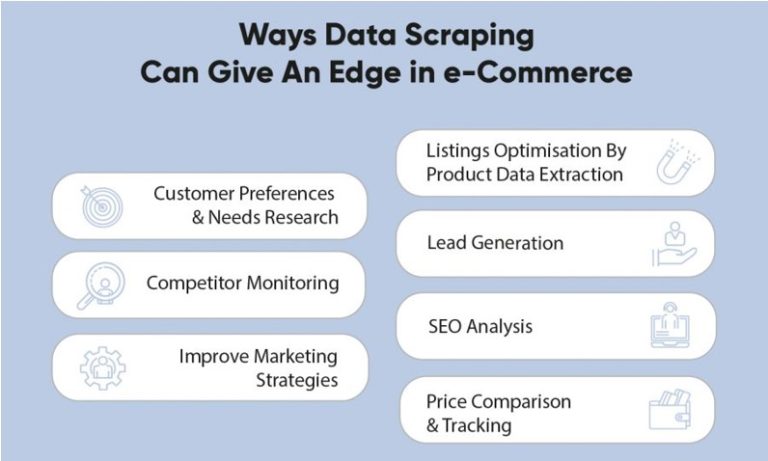 Ways Data Scraping
Can Give An Edge in e-Commerce

Customer Preferences & Needs Research

Competitor Monitoring

Improve Marketing Strategies

Listings Optimisation By Product Data Extraction

Lead Generation

SEO Analysis

Price Comparison & Tracking